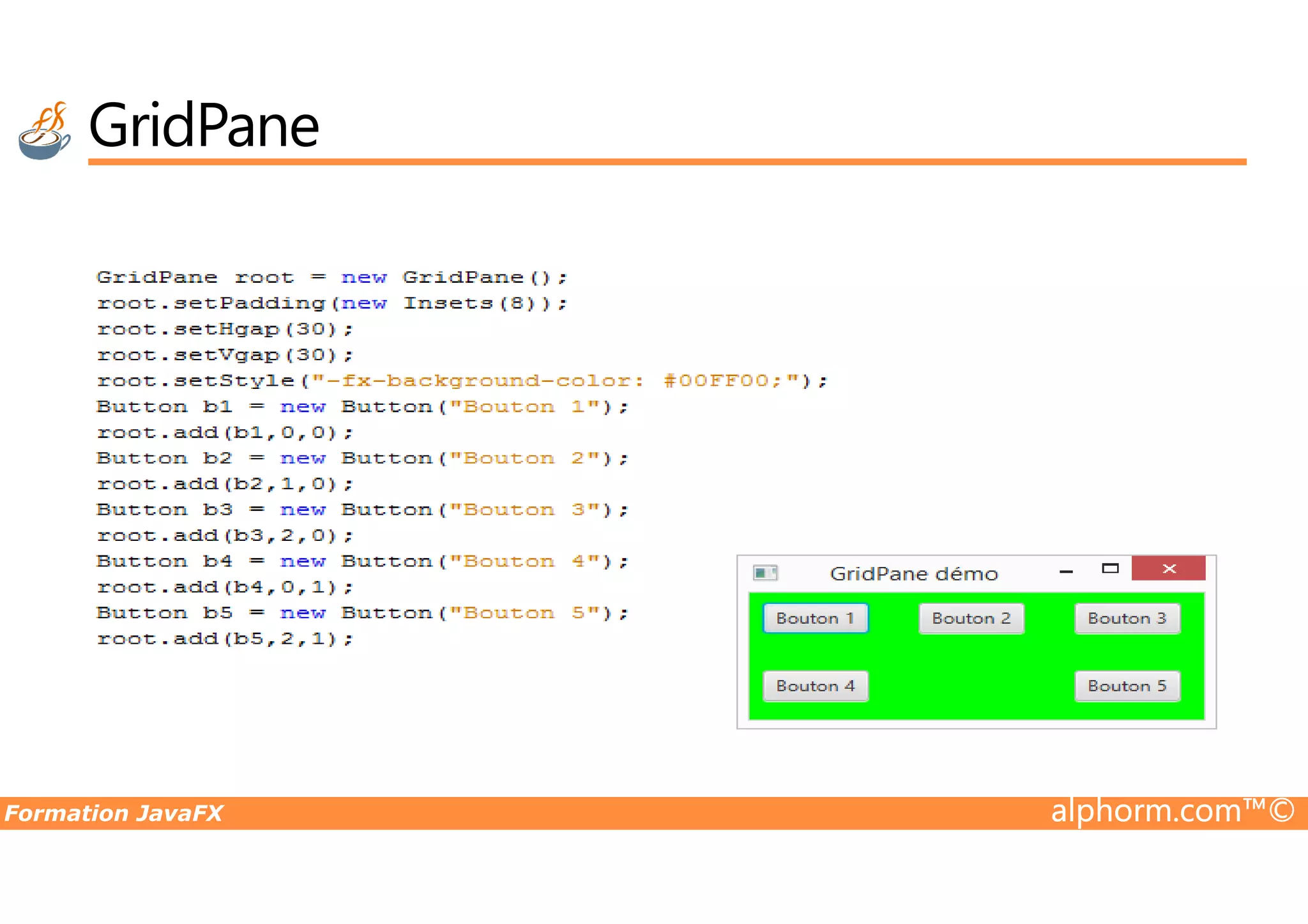 GridPane

GridPane root = new GridPane();
root.setPadding(new Insets(8));
root.setHgap(30);
root.setVgap(30);
root.setStyle("-fx-background-color: #00FF00;");
Button b1 = new Button("Bouton 1");
root.add(b1,0,0);
Button b2 = new Button("Bouton 2");
root.add(b2,1,0);
Button b3 = new Button("Bouton 3");
root.add(b3,2,0);
Button b4 = new Button("Bouton 4");
root.add(b4,0,1);
Button b5 = new Button("Bouton 5");
root.add(b5,2,1);

GridPane démo

Bouton 1
Bouton 2
Bouton 3
Bouton 4
Bouton 5

Formation JavaFX
alphorm.com™©